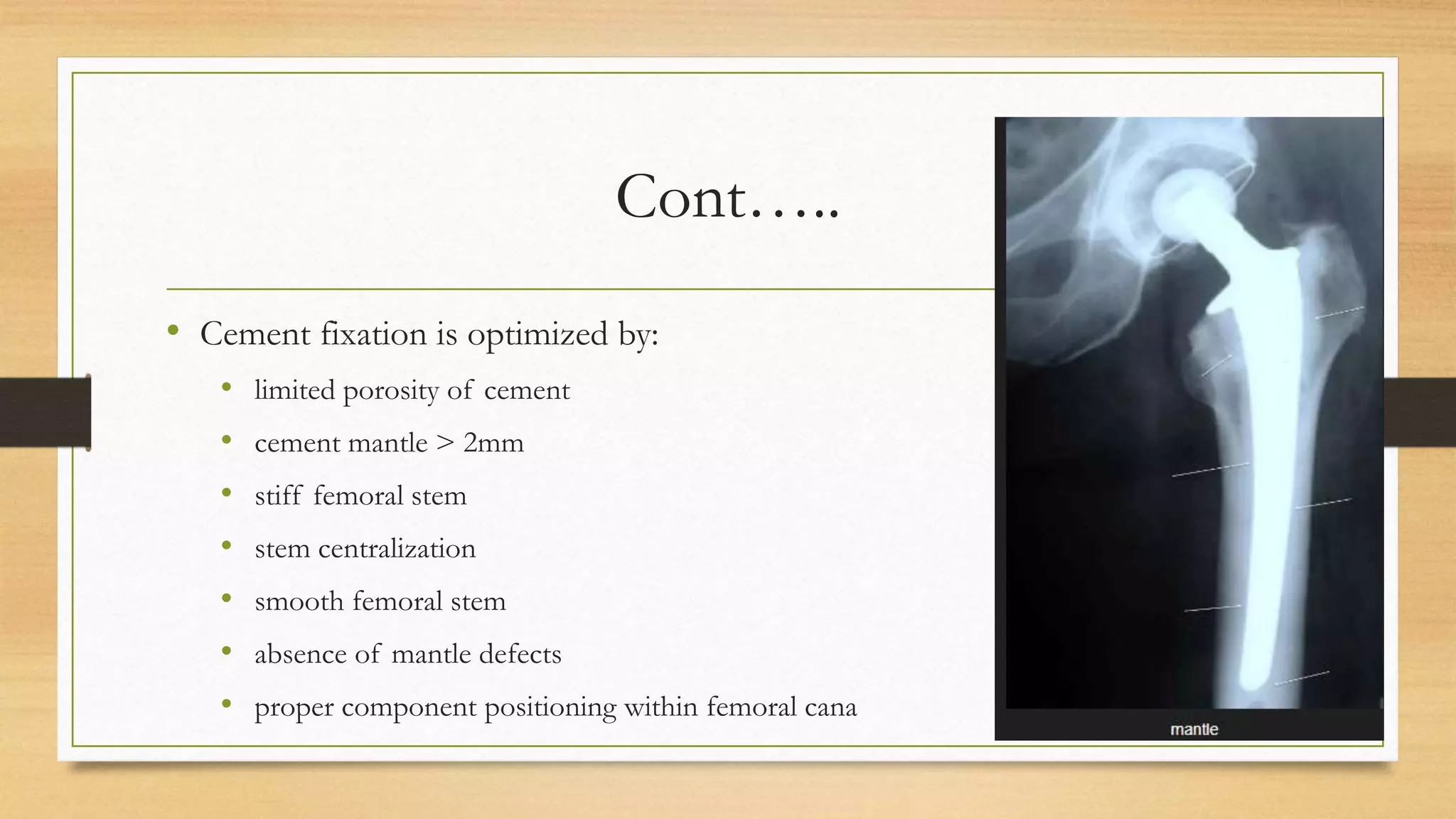 Cont…..

• Cement fixation is optimized by:
  • limited porosity of cement
  • cement mantle > 2mm
  • stiff femoral stem
  • stem centralization
  • smooth femoral stem
  • absence of mantle defects
  • proper component positioning within femoral cana

mantle